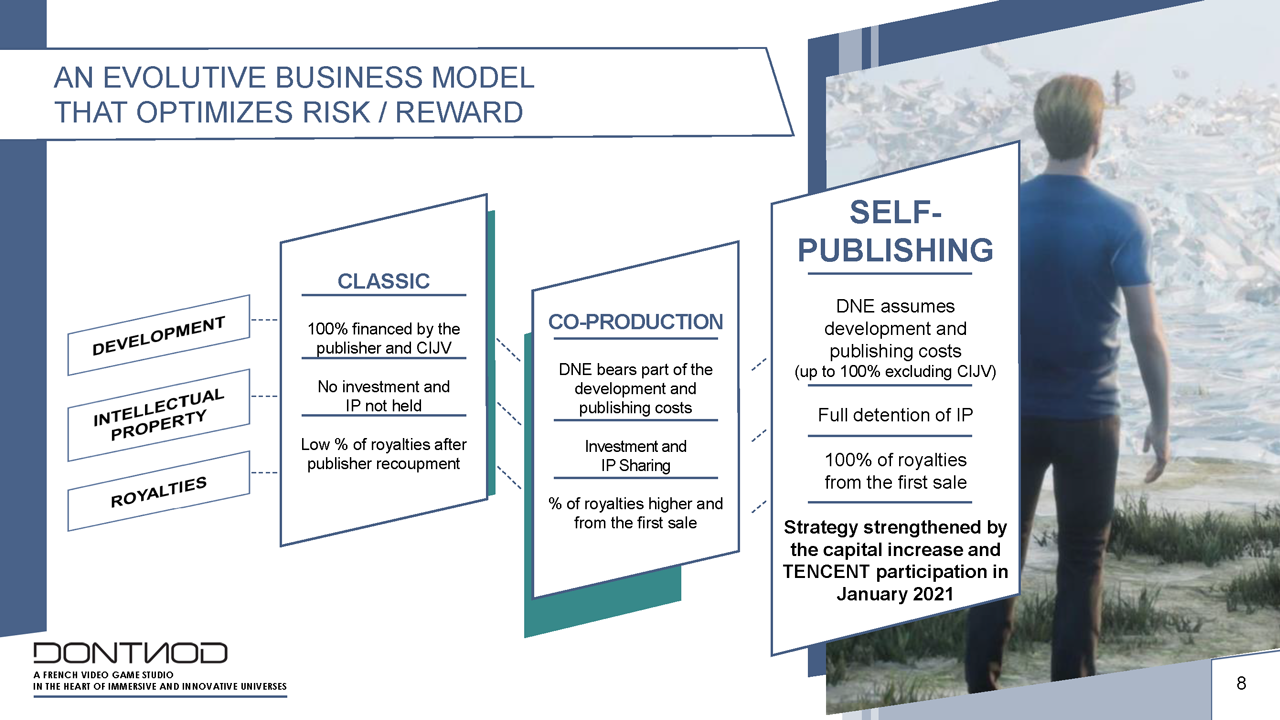 AN EVOLUTIVE BUSINESS MODEL THAT OPTIMIZES RISK / REWARD

DEVELOPMENT

INTELLECTUAL PROPERTY

ROYALTIES

CLASSIC

100% financed by the publisher and CIJV

No investment and IP not held

Low % of royalties after publisher recoupment

CO-PRODUCTION

DNE bears part of the development and publishing costs

Investment and IP Sharing

% of royalties higher and from the first sale

SELF-PUBLISHING

DNE assumes development and publishing costs (up to 100% excluding CIJV)

Full detention of IP

100% of royalties from the first sale

Strategy strengthened by the capital increase and TENCENT participation in January 2021

DONTNOD

A FRENCH VIDEO GAME STUDIO
IN THE HEART OF IMMERSIVE AND INNOVATIVE UNIVERSES

8